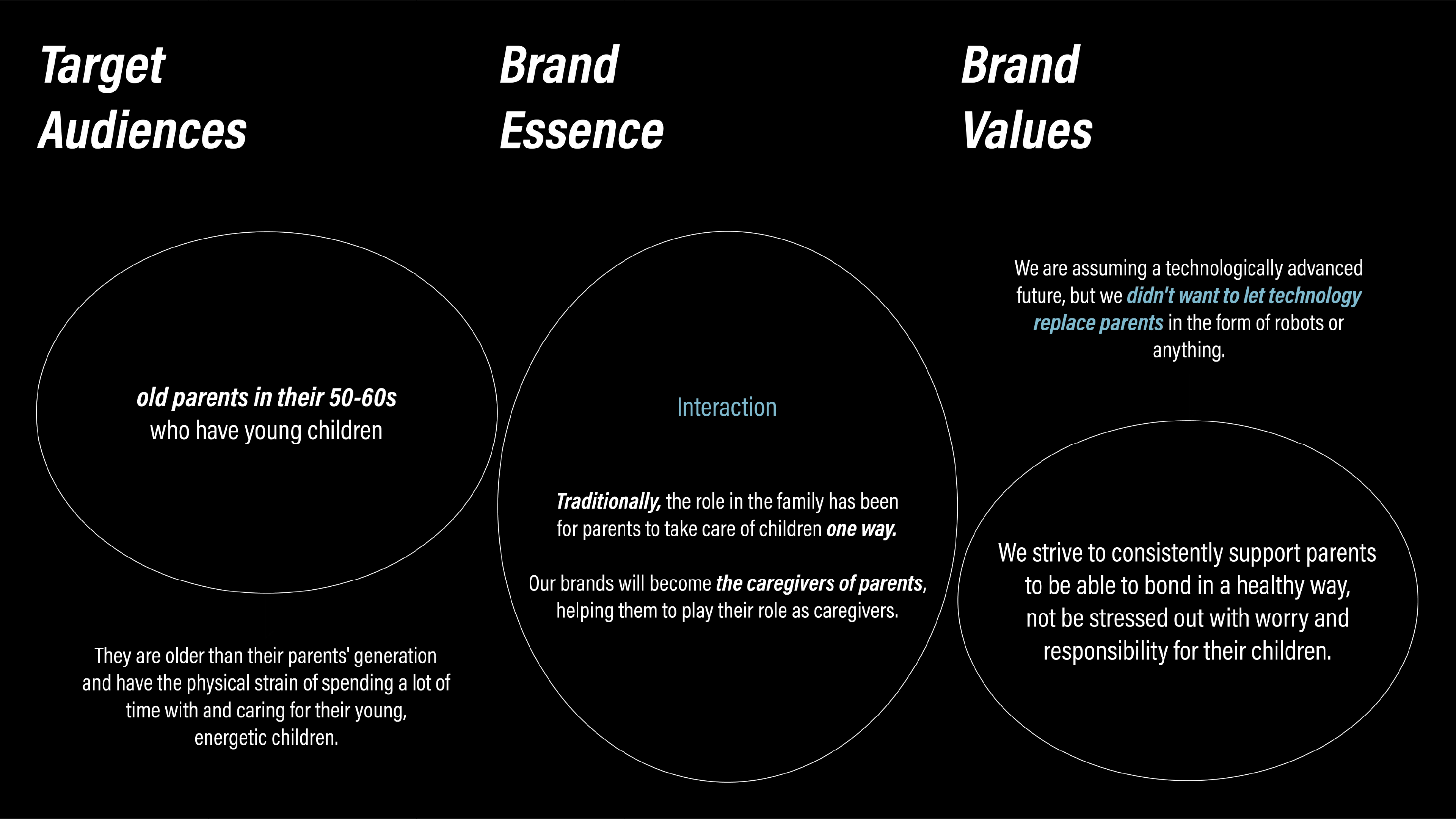 Target Audiences

old parents in their 50-60s
who have young children

They are older than their parents' generation and have the physical strain of spending a lot of time with and caring for their young, energetic children.

Brand Essence

Interaction

Traditionally, the role in the family has been for parents to take care of children one way.

Our brands will become the caregivers of parents, helping them to play their role as caregivers.

Brand Values

We are assuming a technologically advanced future, but we didn't want to let technology replace parents in the form of robots or anything.

We strive to consistently support parents to be able to bond in a healthy way, not be stressed out with worry and responsibility for their children.